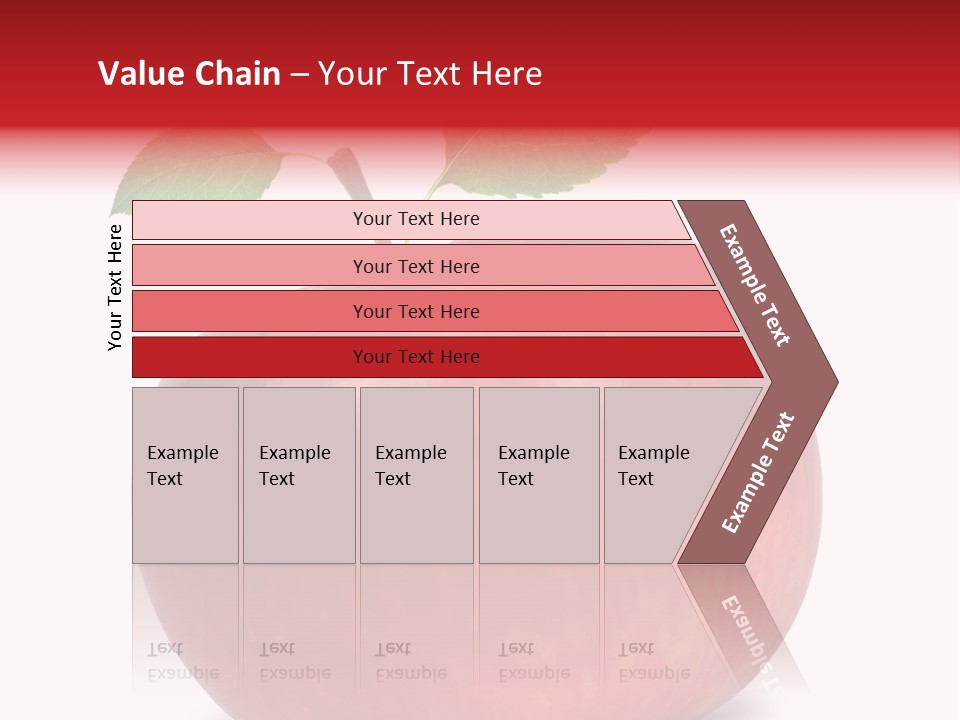 Value Chain – Your Text Here

Your Text Here

Your Text Here

Your Text Here

Your Text Here

Your Text Here

Example Text

Example Text

Example Text

Example Text

Example Text

Example Text

Example Text